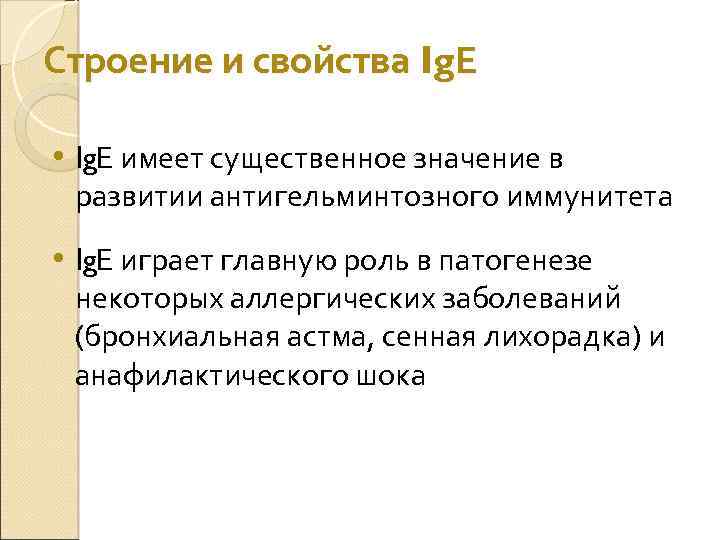 Строение и свойства IgE

• IgE имеет существенное значение в развитии антигельминтозного иммунитета

• IgE играет главную роль в патогенезе некоторых аллергических заболеваний (бронхиальная астма, сенная лихорадка) и анафилактического шока